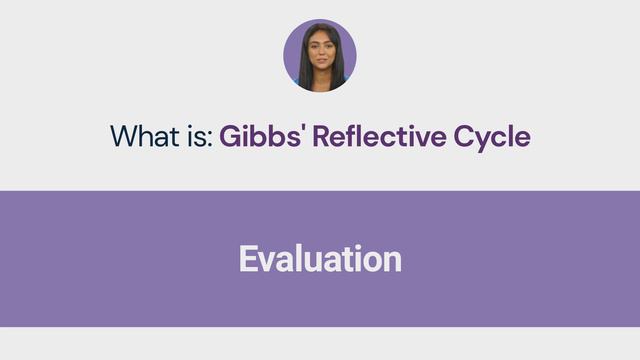 What is: Gibbs' Reflective Cycle

Evaluation